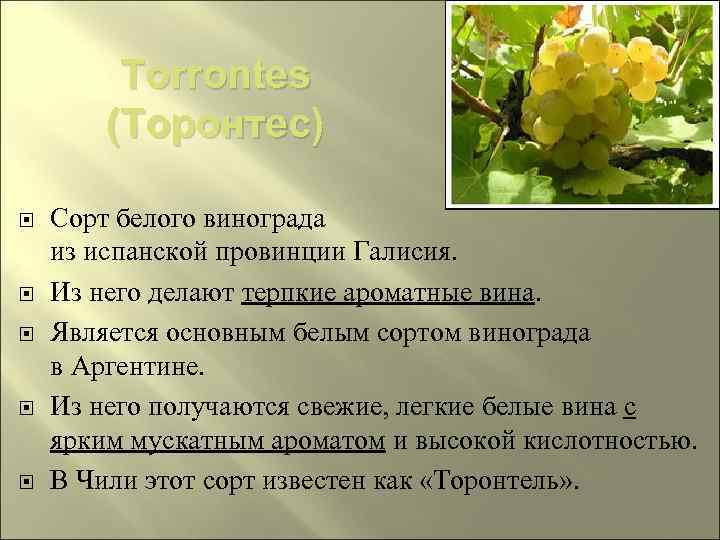 Torrontes (Торонтес)

Сорт белого винограда из испанской провинции Галисия.

Из него делают терпкие ароматные вина.

Является основным белым сортом винограда в Аргентине.

Из него получаются свежие, легкие белые вина с ярким мускатным ароматом и высокой кислотностью.

В Чили этот сорт известен как «Торонтель».